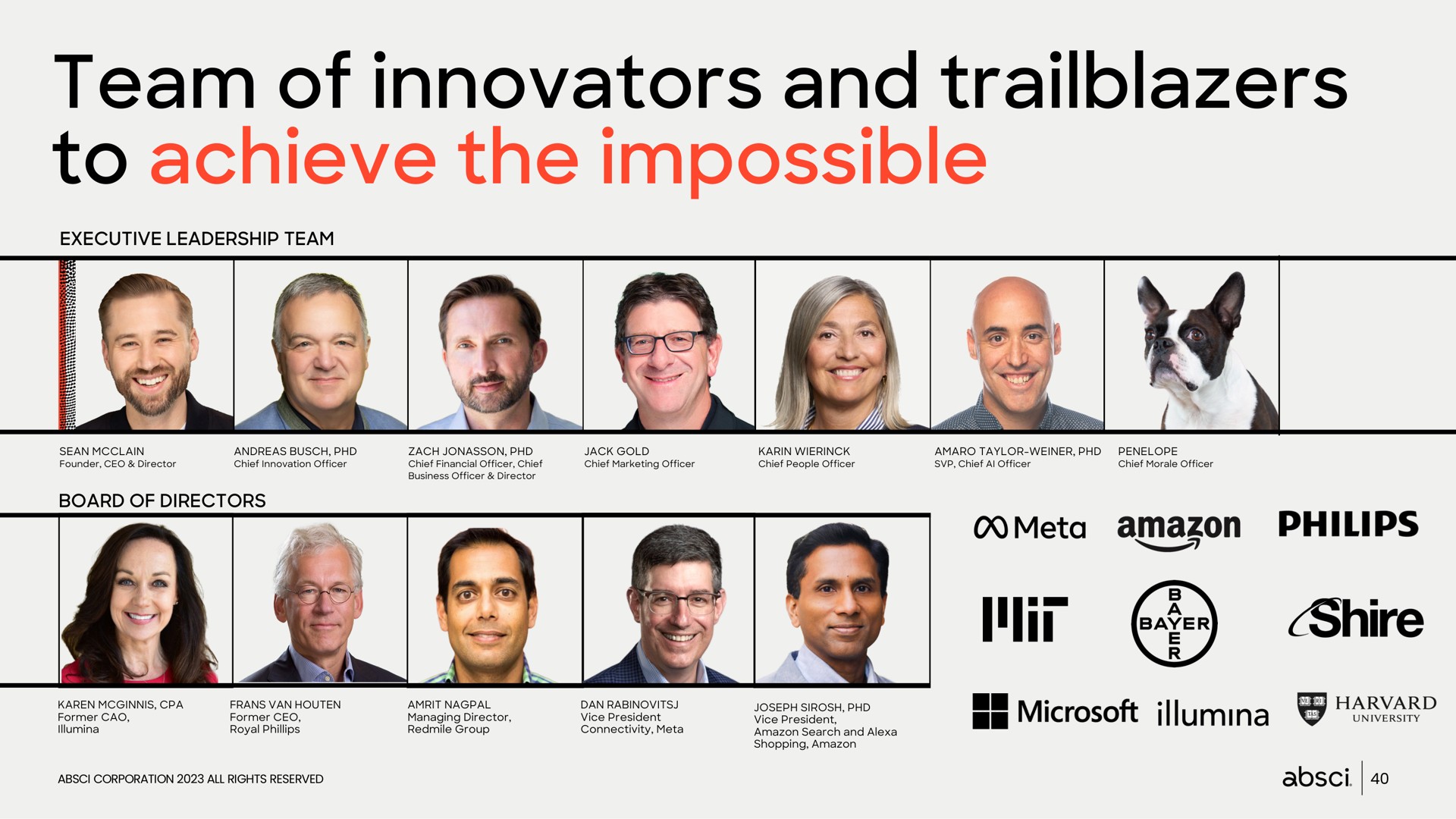 Team of innovators and trailblazers to achieve the impossible

EXECUTIVE LEADERSHIP TEAM

SEAN MCCLAIN
Founder, CEO & Director

ANDREAS BUSCH, PHD
Chief Innovation Officer

ZACH JONASSON, PHD
Chief Financial Officer, Chief Business Officer & Director

JACK GOLD
Chief Marketing Officer

KARIN WIERINCK
Chief People Officer

AMARO TAYLOR-WEINER, PHD
SVP, Chief AI Officer

PENELOPE
Chief Morale Officer

BOARD OF DIRECTORS

KAREN MCGINNIS, CPA
Former CAO, Illumina

FRANS VAN HOUTEN
Former CEO, Royal Phillips

AMRIT NAGPAL
Managing Director, Redmile Group

DAN RABINOVITSJ
Vice President Connectivity, Meta

JOSEPH SIROSH, PHD
Vice President, Amazon Search and Alexa Shopping, Amazon

Meta amazon PHILIPS
MIT BAYER Shire
Microsoft illumina HARVARD UNIVERSITY

ABSCI CORPORATION 2023 ALL RIGHTS RESERVED

absci 40